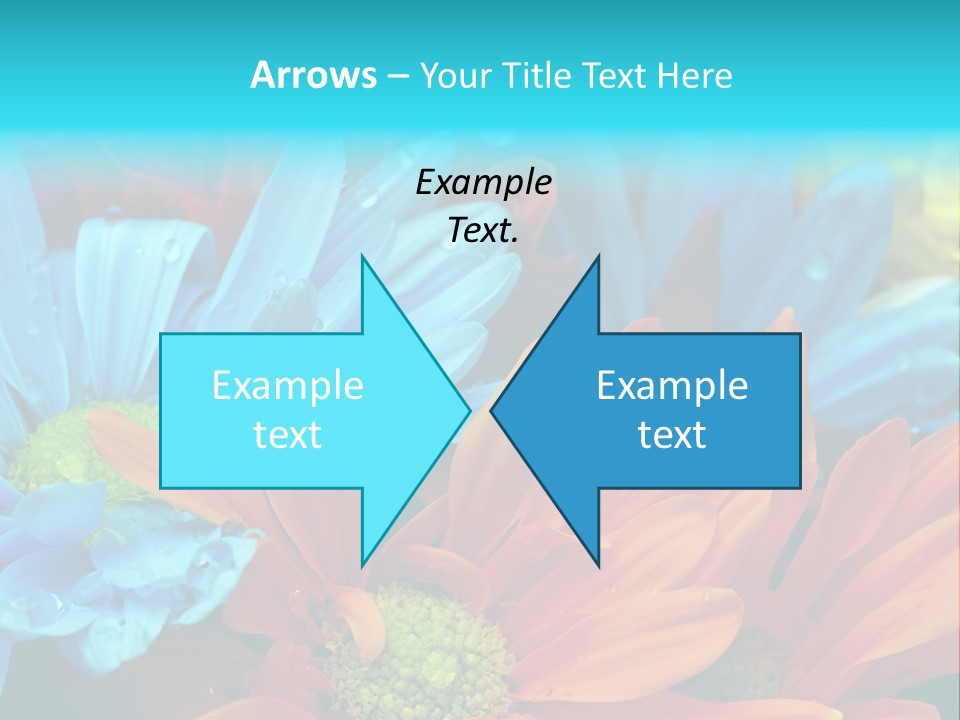 Arrows – Your Title Text Here

Example Text.

Example text

Example text